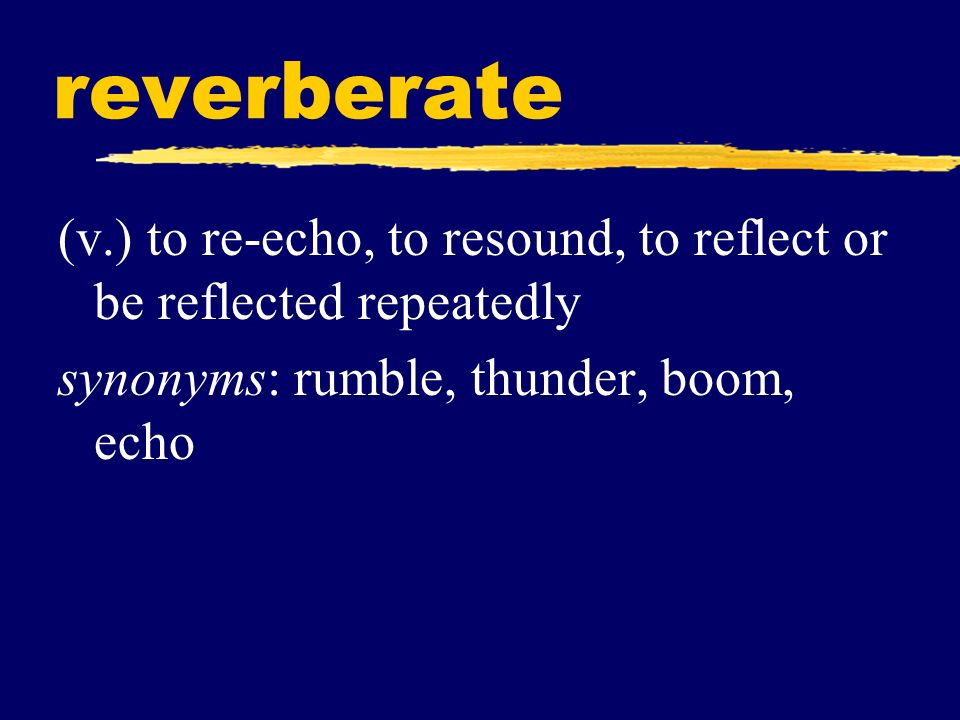 reverberate

(v.) to re-echo, to resound, to reflect or be reflected repeatedly

synonyms: rumble, thunder, boom, echo